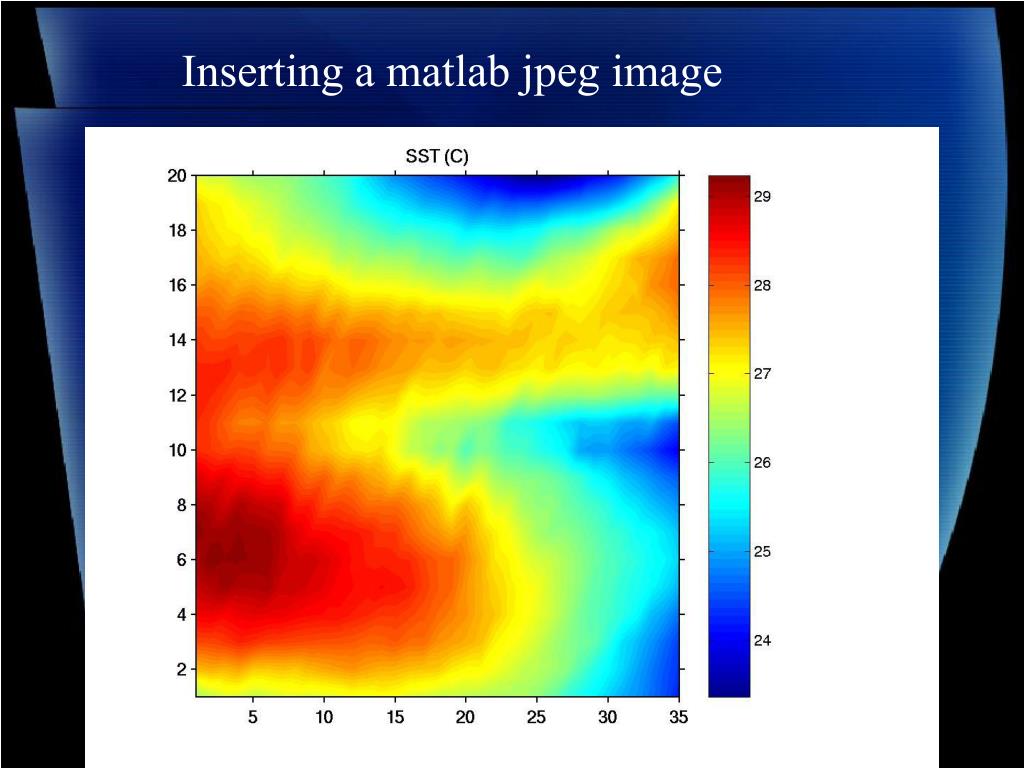 Inserting a matlab jpeg image

SST (C)

20
18
16
14
12
10
8
6
4
2

5 10 15 20 25 30 35

29
28
27
26
25
24